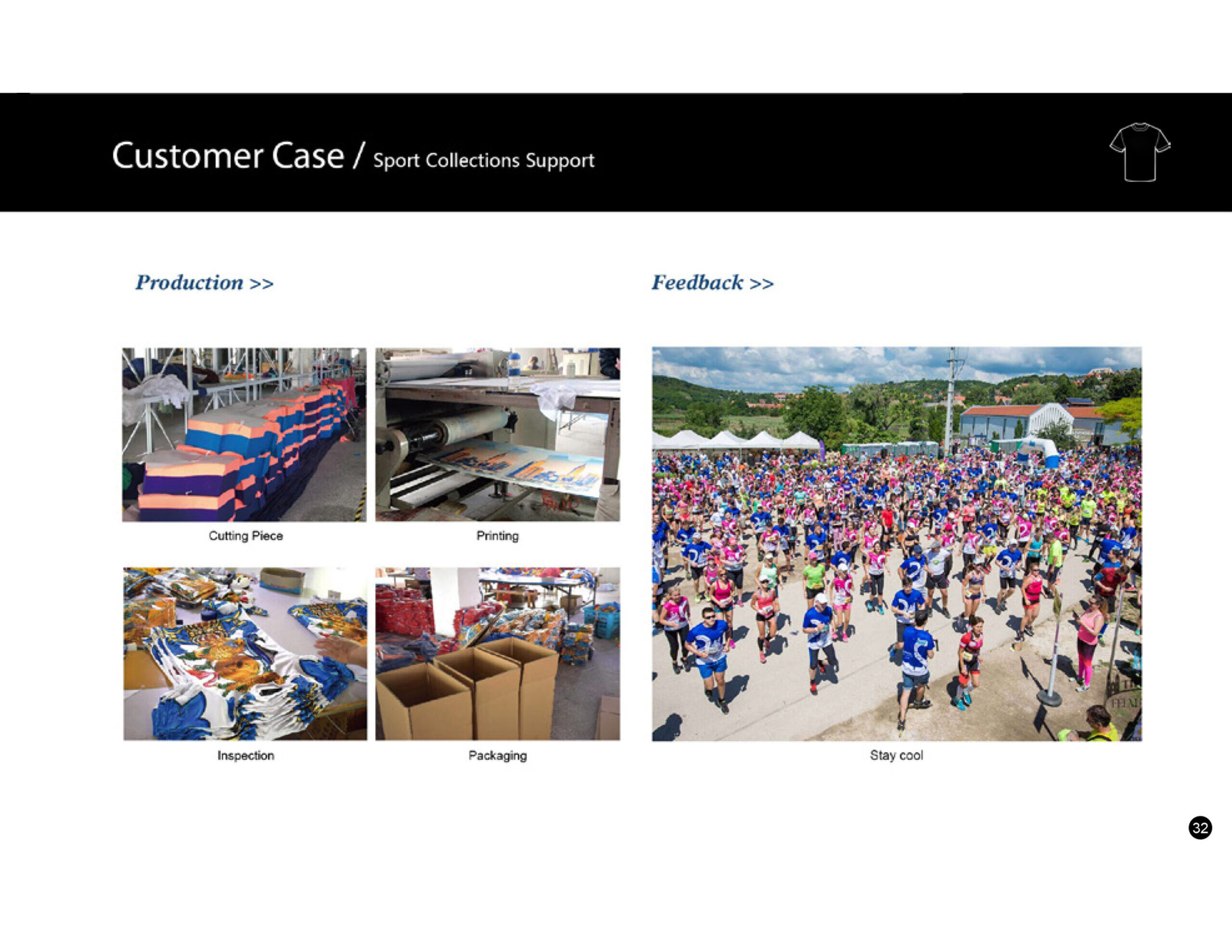 Customer Case / Sport Collections Support

Production >>

Cutting Piece

Printing

Inspection

Packaging

Feedback >>

Stay cool

32